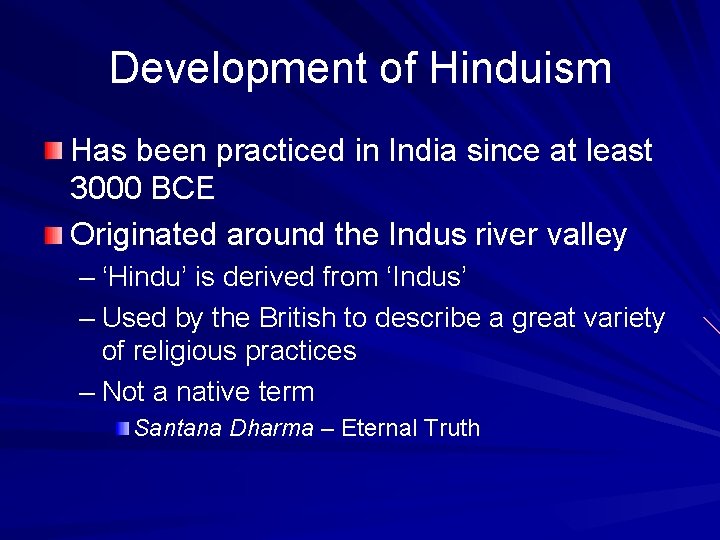 Development of Hinduism

Has been practiced in India since at least 3000 BCE

Originated around the Indus river valley

– ‘Hindu’ is derived from ‘Indus’

– Used by the British to describe a great variety of religious practices

– Not a native term

Santana Dharma – Eternal Truth